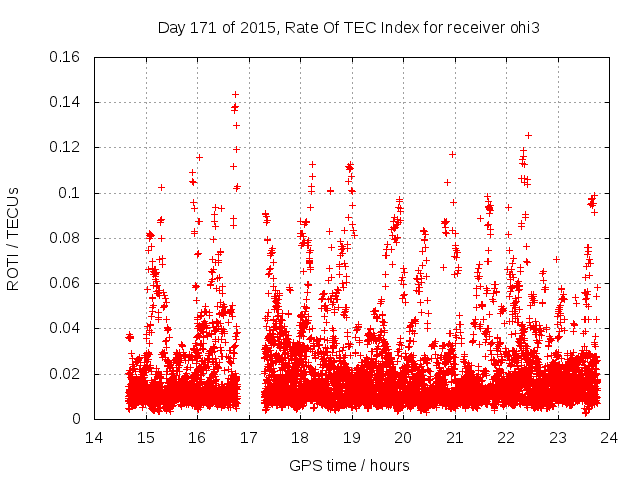 Day 171 of 2015, Rate Of TEC Index for receiver ohi3

ROTI / TECUs

0.16
0.14
0.12
0.1
0.08
0.06
0.04
0.02
0

14 15 16 17 18 19 20 21 22 23 24

GPS time / hours